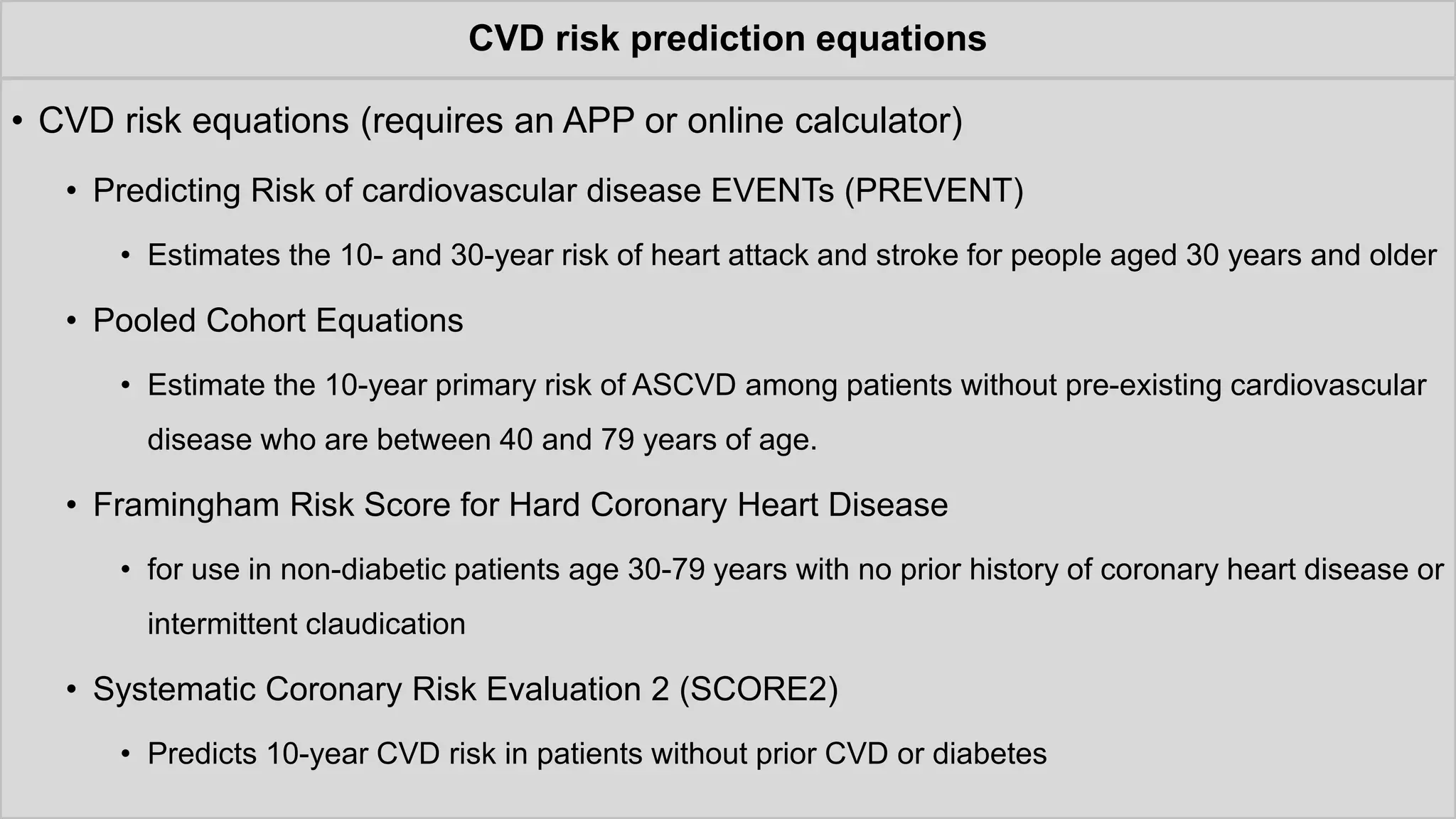 CVD risk prediction equations

• CVD risk equations (requires an APP or online calculator)

• Predicting Risk of cardiovascular disease EVENTs (PREVENT)

• Estimates the 10- and 30-year risk of heart attack and stroke for people aged 30 years and older

• Pooled Cohort Equations

• Estimate the 10-year primary risk of ASCVD among patients without pre-existing cardiovascular disease who are between 40 and 79 years of age.

• Framingham Risk Score for Hard Coronary Heart Disease

• for use in non-diabetic patients age 30-79 years with no prior history of coronary heart disease or intermittent claudication

• Systematic Coronary Risk Evaluation 2 (SCORE2)

• Predicts 10-year CVD risk in patients without prior CVD or diabetes